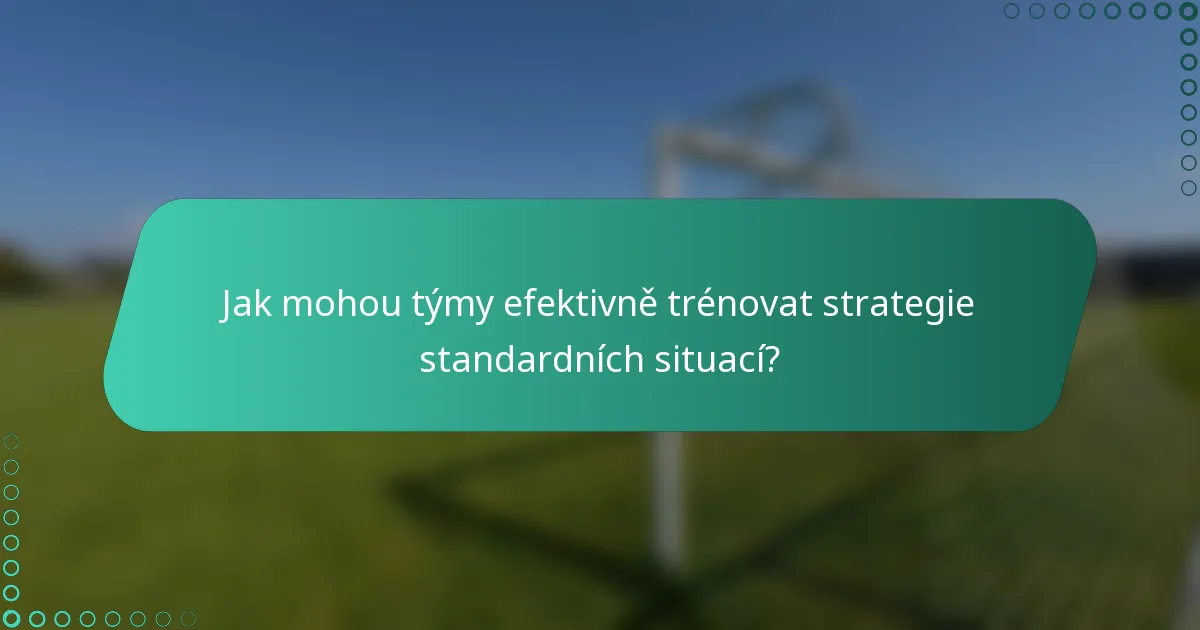 Jak mohou týmy efektivně trénovat strategie standardních situací?